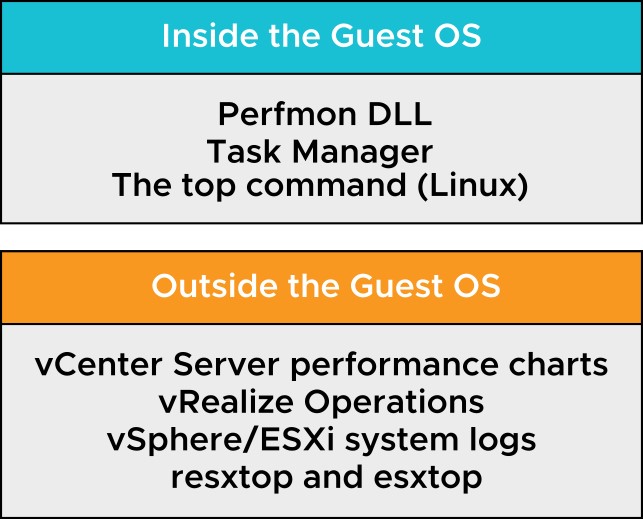 Inside the Guest OS

Perfmon DLL
Task Manager
The top command (Linux)

Outside the Guest OS

vCenter Server performance charts
vRealize Operations
vSphere/ESXi system logs
resxtop and esxtop